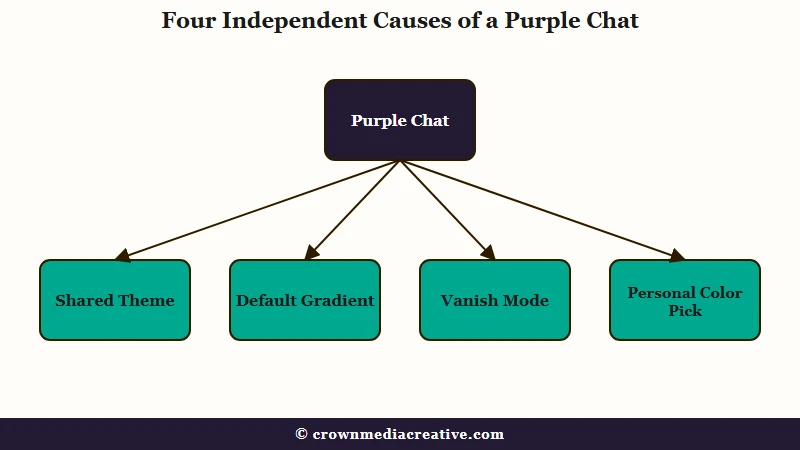 Four Independent Causes of a Purple Chat

Purple Chat

Shared Theme

Default Gradient

Vanish Mode

Personal Color Pick

© crownmediacreative.com